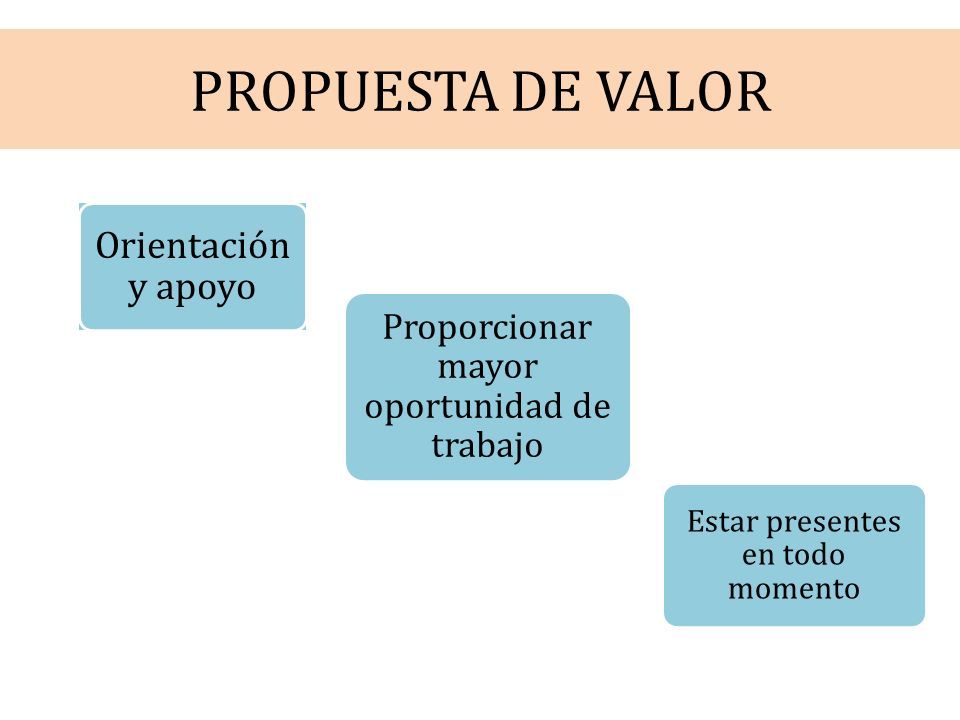 PROPUESTA DE VALOR

Orientación y apoyo

Proporcionar mayor oportunidad de trabajo

Estar presentes en todo momento